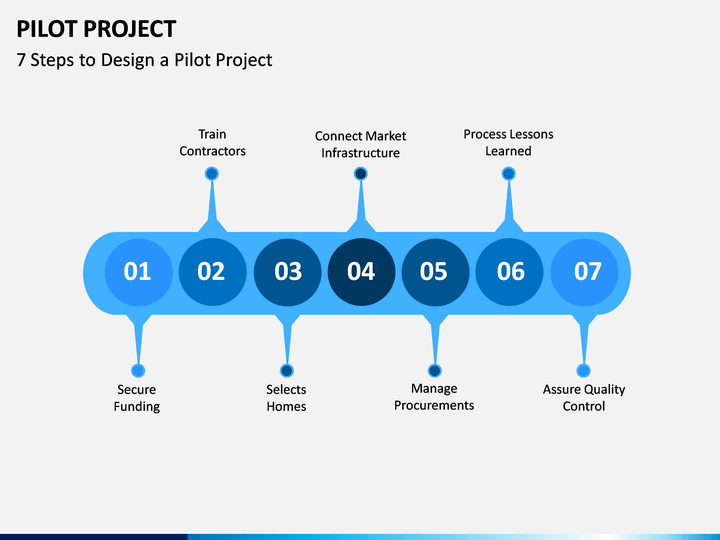 PILOT PROJECT
7 Steps to Design a Pilot Project

Train Contractors

Connect Market Infrastructure

Process Lessons Learned

01 02 03 04 05 06 07

Secure Funding

Selects Homes

Manage Procurements

Assure Quality Control